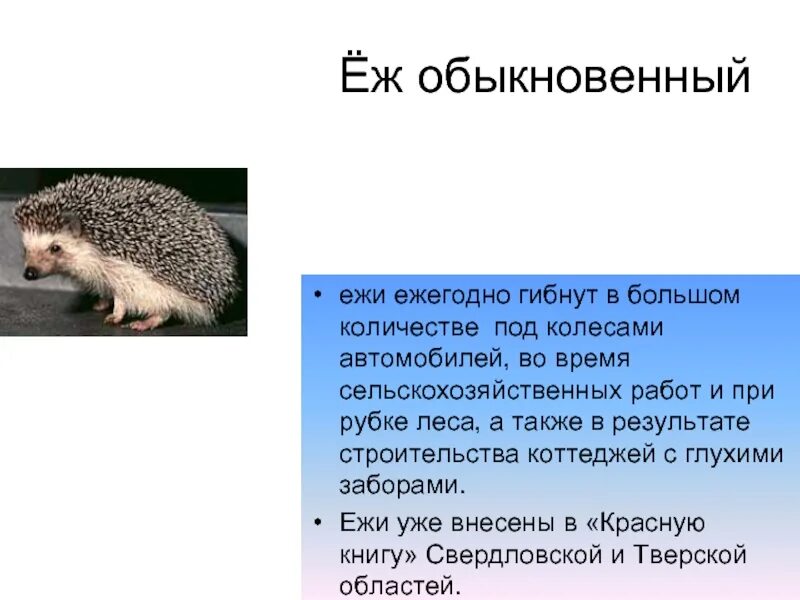 Ёж обыкновенный

• ежи ежегодно гибнут в большом количестве  под колесами автомобилей, во время сельскохозяйственных работ и при рубке леса, а также в результате строительства коттеджей с глухими заборами.

• Ежи уже внесены в «Красную книгу» Свердловской и Тверской областей.